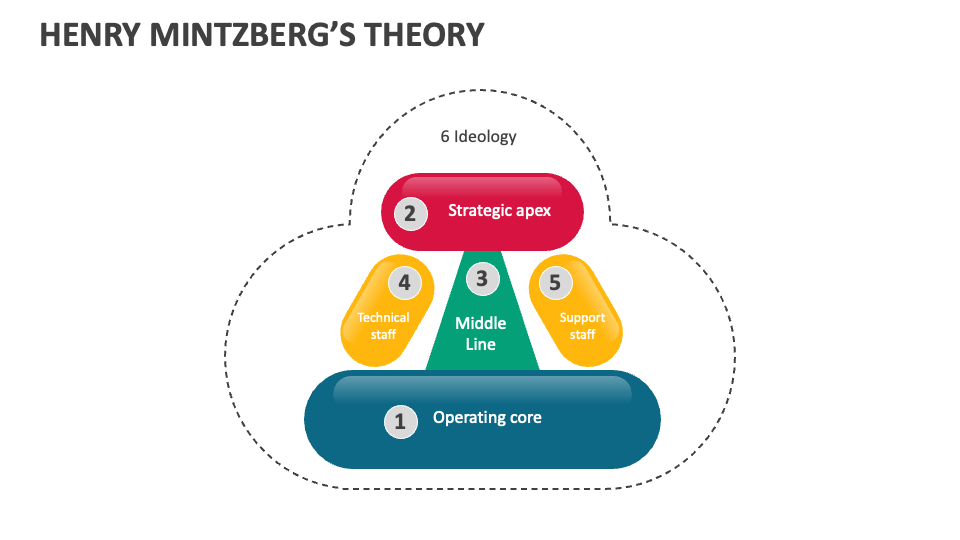 HENRY MINTZBERG'S THEORY

6 Ideology

2 Strategic apex

4 Technical staff

3 Middle Line

5 Support staff

1 Operating core